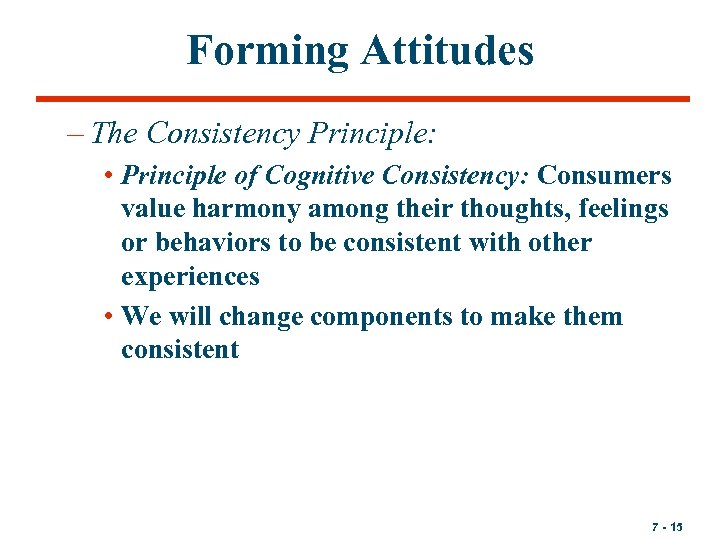 Forming Attitudes

– The Consistency Principle:

• Principle of Cognitive Consistency: Consumers value harmony among their thoughts, feelings or behaviors to be consistent with other experiences

• We will change components to make them consistent

7 - 15